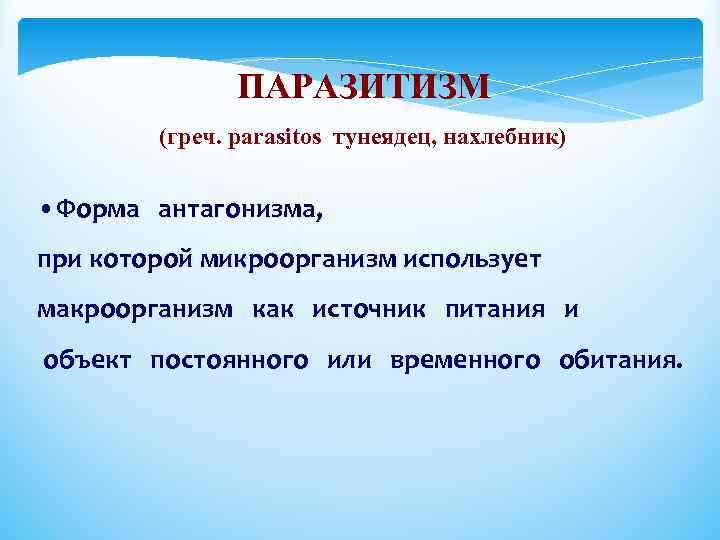 ПАРАЗИТИЗМ

(греч. parasitos тунеядец, нахлебник)

• Форма антагонизма, при которой микроорганизм использует макроорганизм как источник питания и объект постоянного или временного обитания.